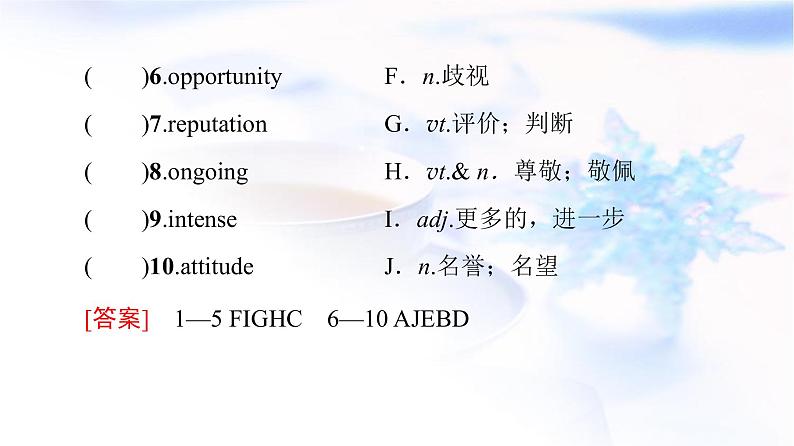 (　　)6.opportunity　　F．n.歧视

(　　)7.reputation　　G．vt.评价；判断

(　　)8.ongoing　　H．vt.& n．尊敬；敬佩

(　　)9.intense　　I．adj.更多的，进一步

(　　)10.attitude　　J．n.名誉；名望

[答案]　1—5 FIGHC　6—10 AJEBD